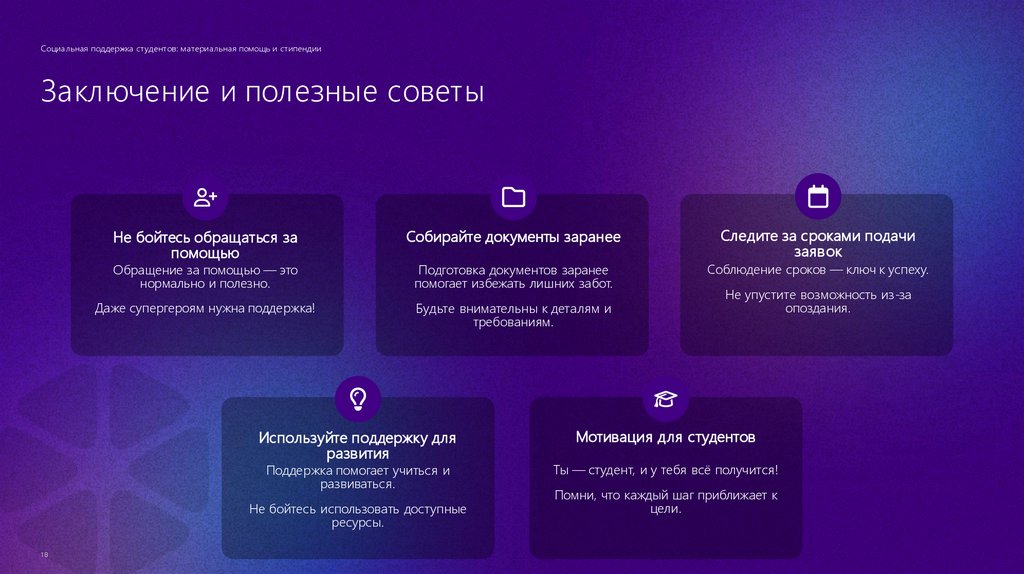 Социальная поддержка студентов: материальная помощь и стипендии

Заключение и полезные советы

Не бойтесь обращаться за помощью

Обращение за помощью — это нормально и полезно.

Даже супергероям нужна поддержка!

Собирайте документы заранее

Подготовка документов заранее помогает избежать лишних забот.

Будьте внимательны к деталям и требованиям.

Следите за сроками подачи заявок

Соблюдение сроков — ключ к успеху.

Не упустите возможность из-за опоздания.

Используйте поддержку для развития

Поддержка помогает учиться и развиваться.

Не бойтесь использовать доступные ресурсы.

Мотивация для студентов

Ты — студент, и у тебя всё получится!

Помни, что каждый шаг приближает к цели.

18